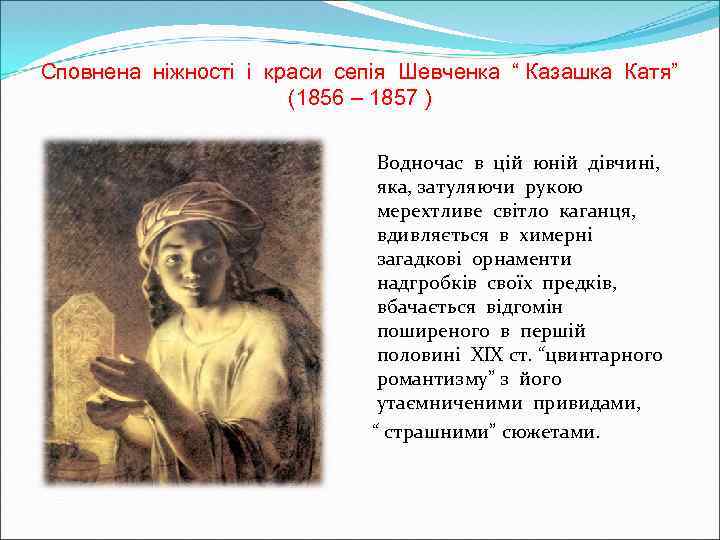 Сповнена ніжності і краси сепія Шевченка “ Казашка Катя” (1856 – 1857 )

Водночас в цій юній дівчині, яка, затуляючи рукою мерехтливе світло каганця, вдивляється в химерні загадкові орнаменти надгробків своїх предків, вбачається відгомін поширеного в першій половині XIX ст. “цвинтарного романтизму” з його утаємниченими привидами, “ страшними” сюжетами.